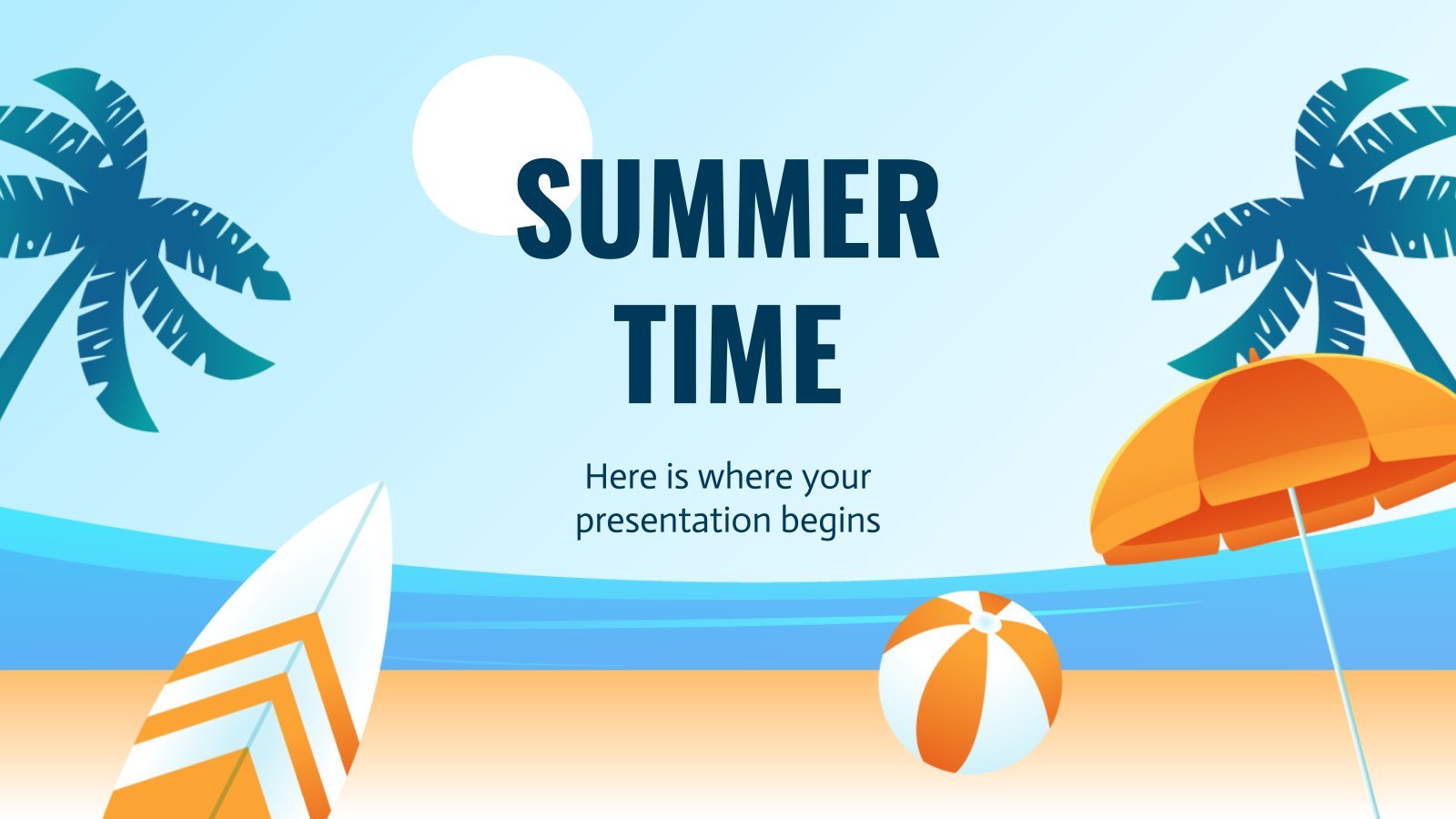 SUMMER TIME

Here is where your presentation begins